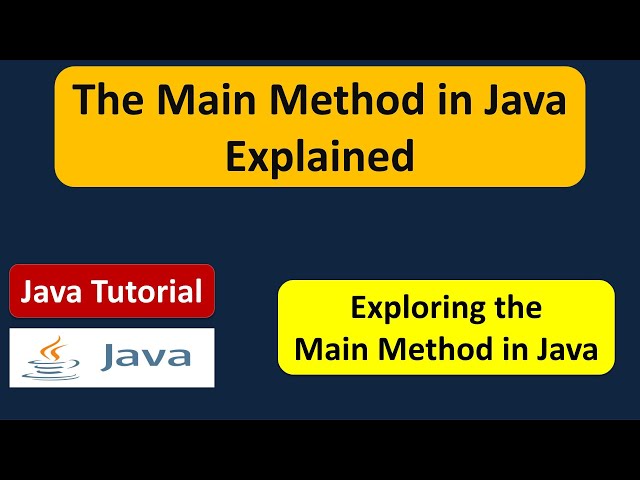 The Main Method in Java Explained

Java Tutorial

Java

Exploring the Main Method in Java